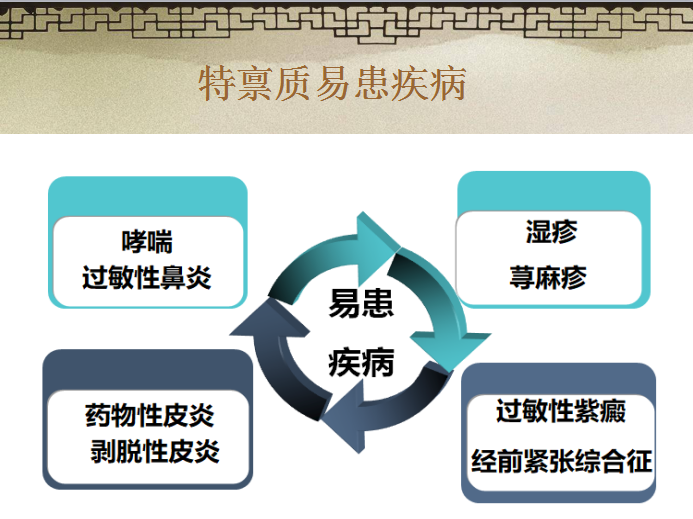 特禀质易患疾病

哮喘
过敏性鼻炎

湿疹
荨麻疹

易患
疾病

药物性皮炎
剥脱性皮炎

过敏性紫癜
经前紧张综合征